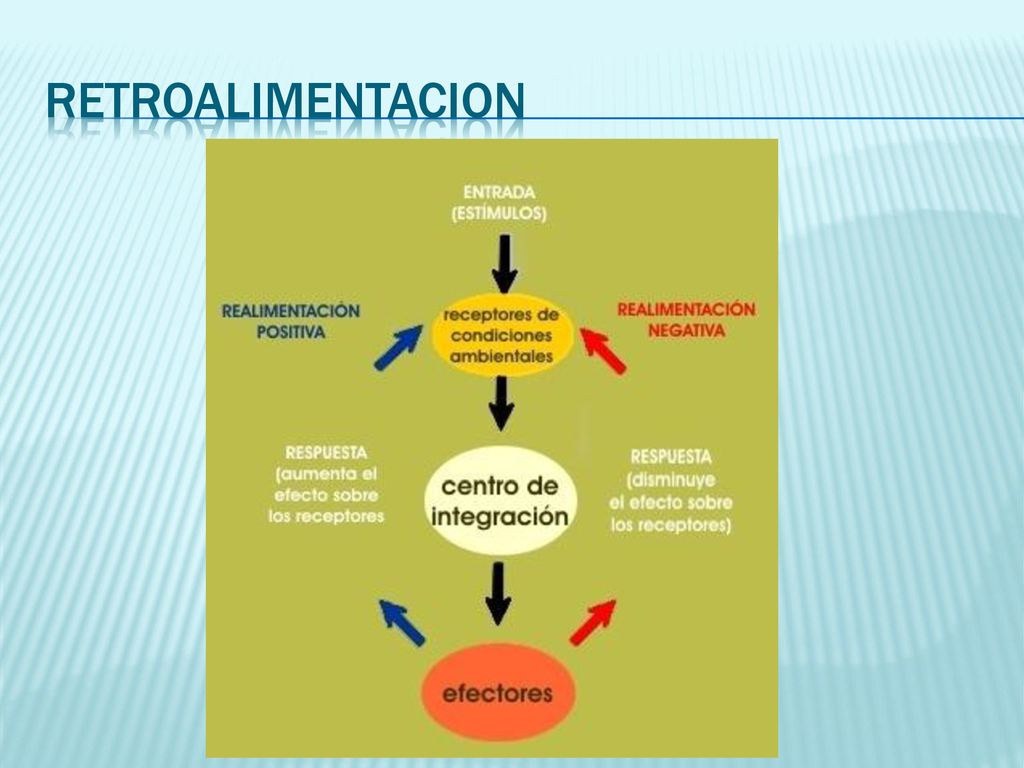 RETROALIMENTACION

ENTRADA
(ESTÍMULOS)

REALIMENTACIÓN
POSITIVA

receptores de
condiciones
ambientales

REALIMENTACIÓN
NEGATIVA

RESPUESTA
(aumenta el
efecto sobre
los receptores

centro de
integración

RESPUESTA
(disminuye
el efecto sobre
los receptores)

efectores